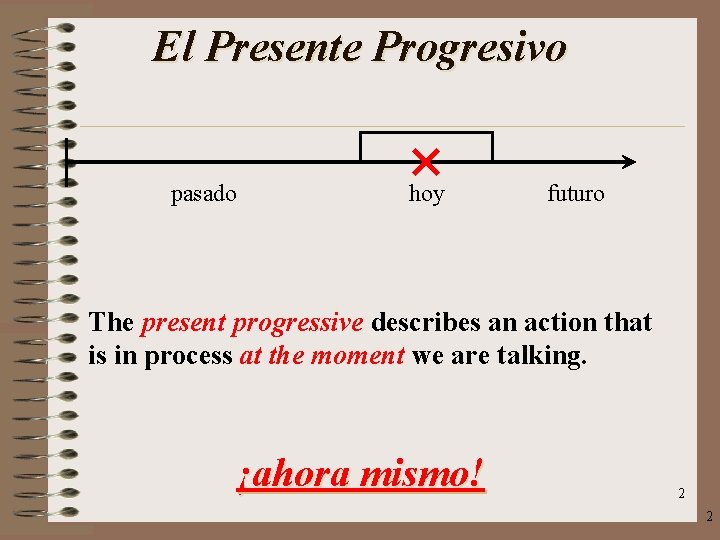 El Presente Progresivo

pasado

hoy

futuro

The present progressive describes an action that is in process at the moment we are talking.

¡ahora mismo!

2

2